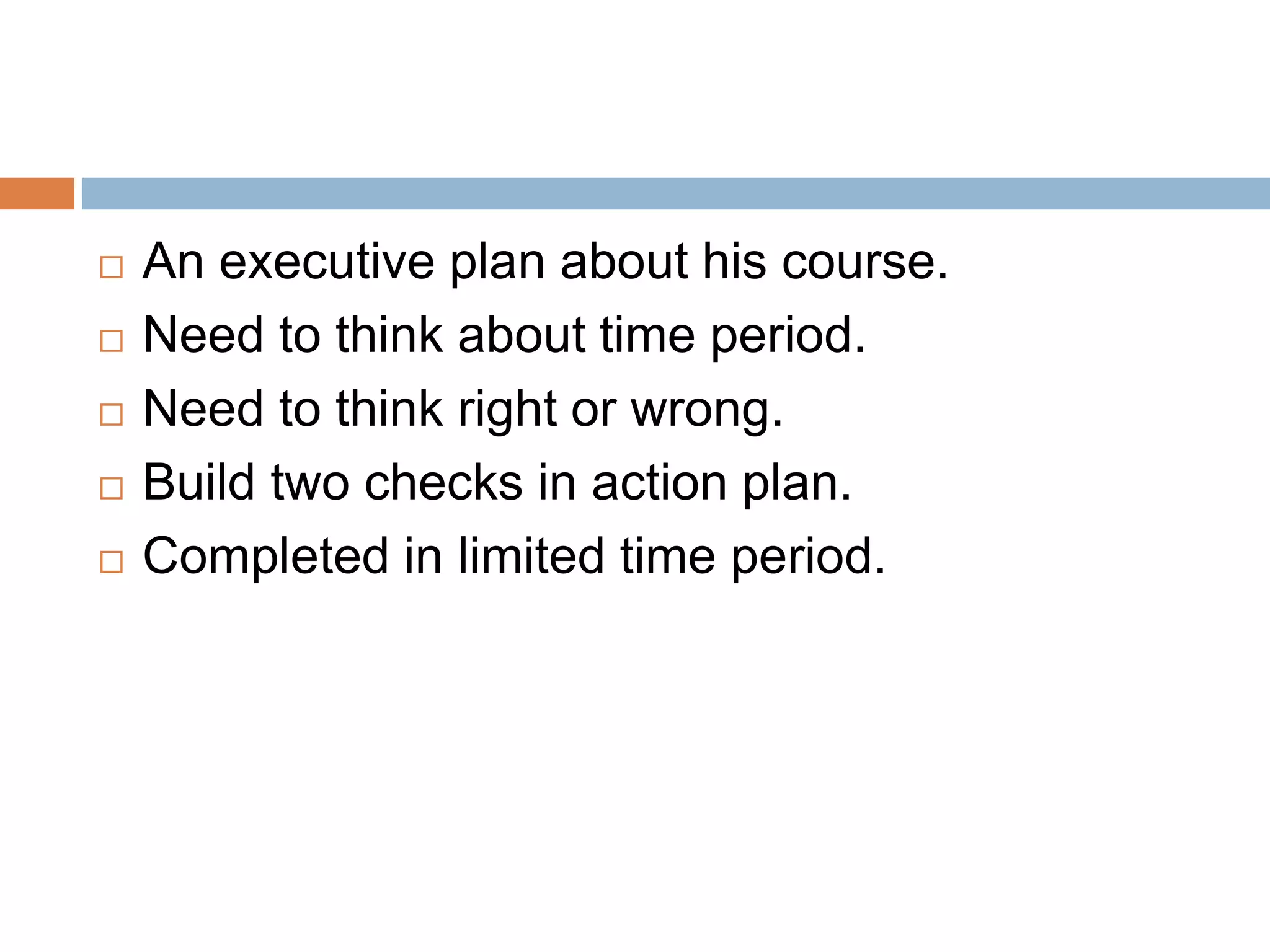 □ An executive plan about his course.
□ Need to think about time period.
□ Need to think right or wrong.
□ Build two checks in action plan.
□ Completed in limited time period.